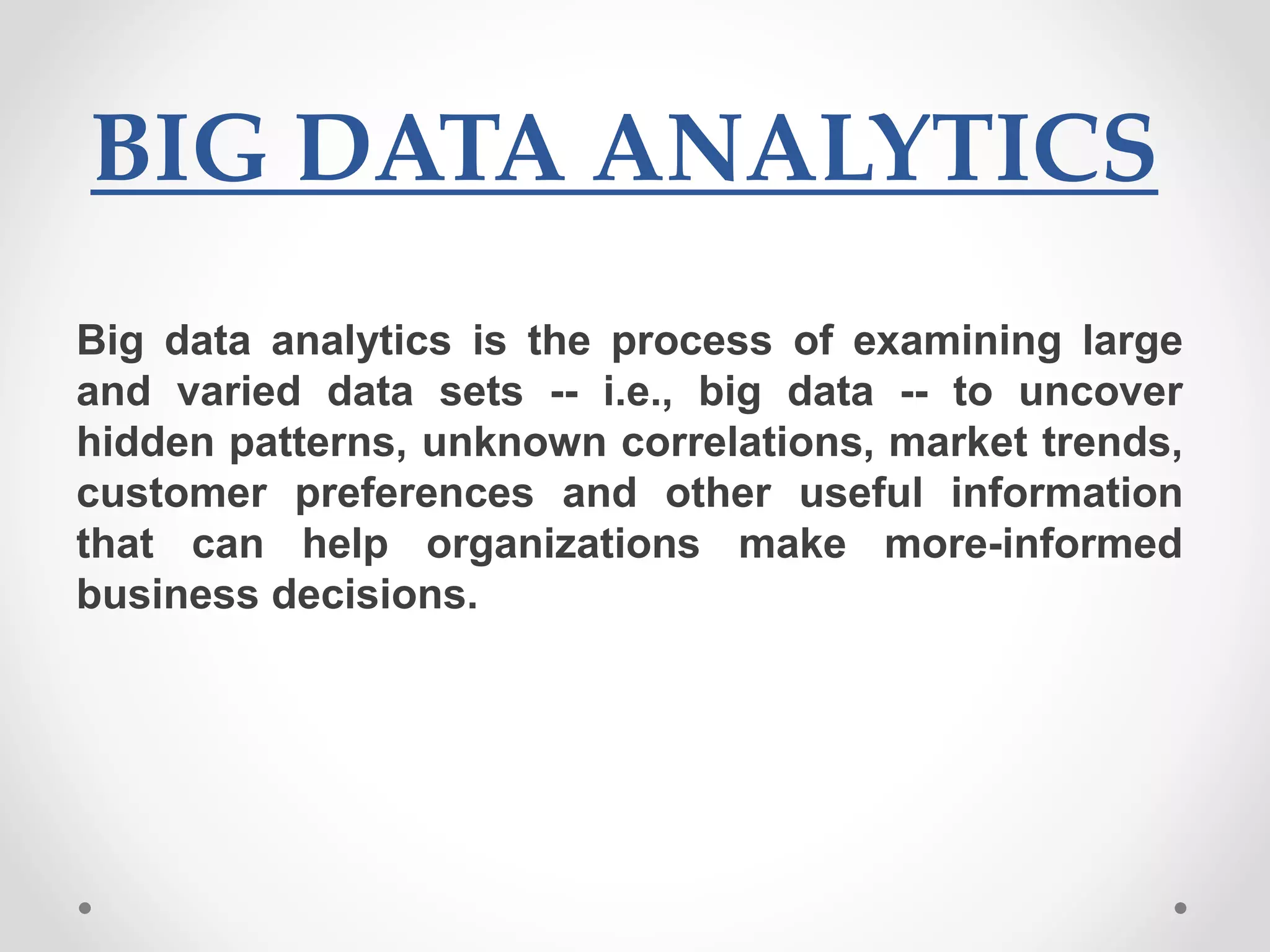 BIG DATA ANALYTICS

Big data analytics is the process of examining large and varied data sets -- i.e., big data -- to uncover hidden patterns, unknown correlations, market trends, customer preferences and other useful information that can help organizations make more-informed business decisions.